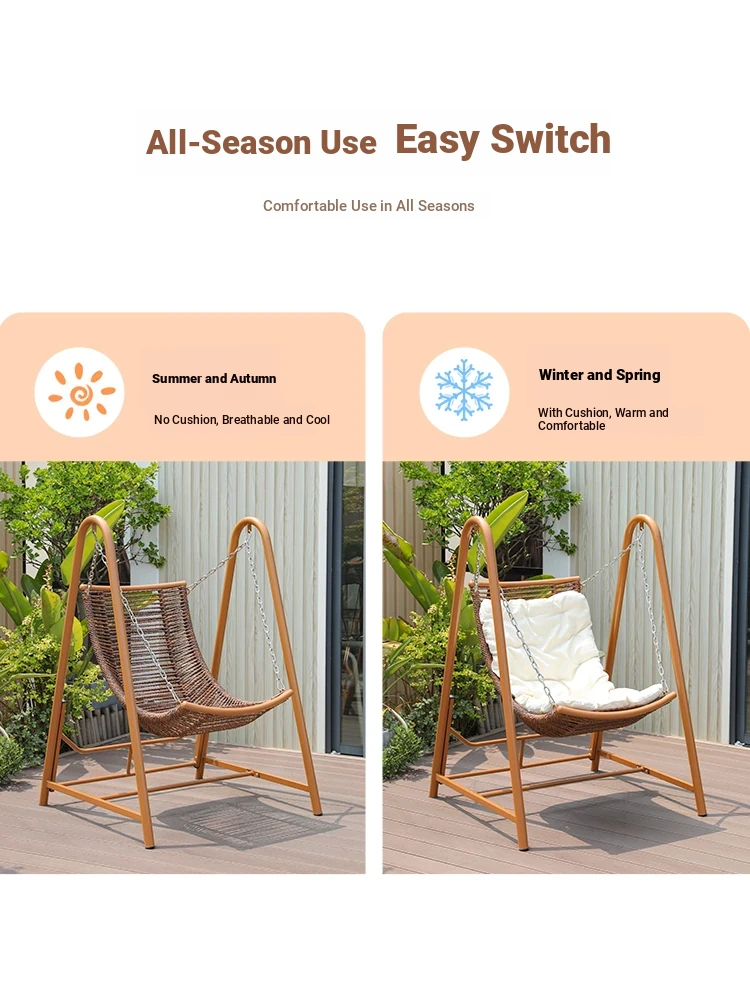 All-Season Use Easy Switch

Comfortable Use in All Seasons

Summer and Autumn

No Cushion, Breathable and Cool

Winter and Spring

With Cushion, Warm and Comfortable